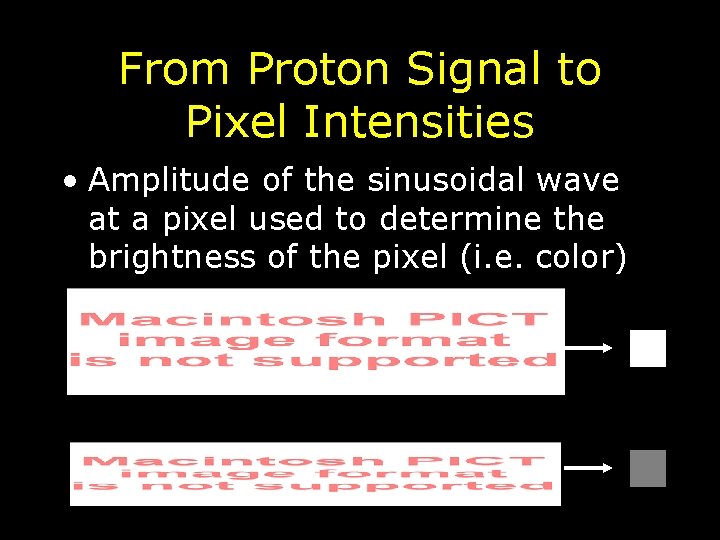 From Proton Signal to Pixel Intensities

• Amplitude of the sinusoidal wave at a pixel used to determine the brightness of the pixel (i.e. color)

Macintosh PICT image format is not supported

Macintosh PICT image format is not supported